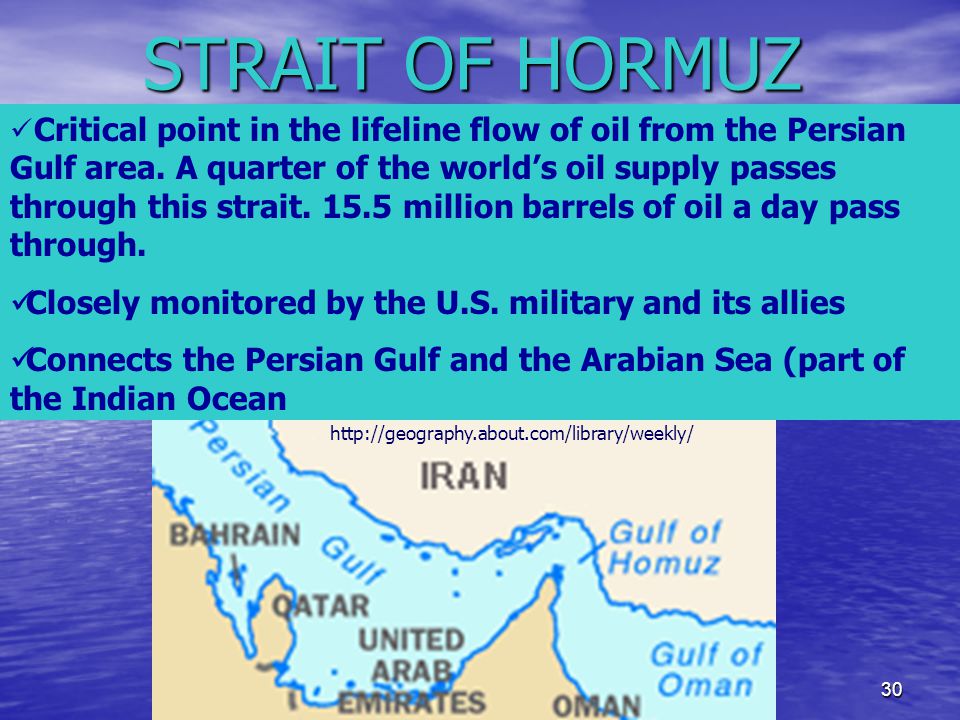 STRAIT OF HORMUZ

✓Critical point in the lifeline flow of oil from the Persian Gulf area. A quarter of the world's oil supply passes through this strait. 15.5 million barrels of oil a day pass through.

✓Closely monitored by the U.S. military and its allies

✓Connects the Persian Gulf and the Arabian Sea (part of the Indian Ocean

http://geography.about.com/library/weekly/

Persian Gulf

IRAN

BAHRAIN

Gulf of Homuz

QATAR

UNITED ARAB EMIRATES

Gulf of Oman

OMAN

30